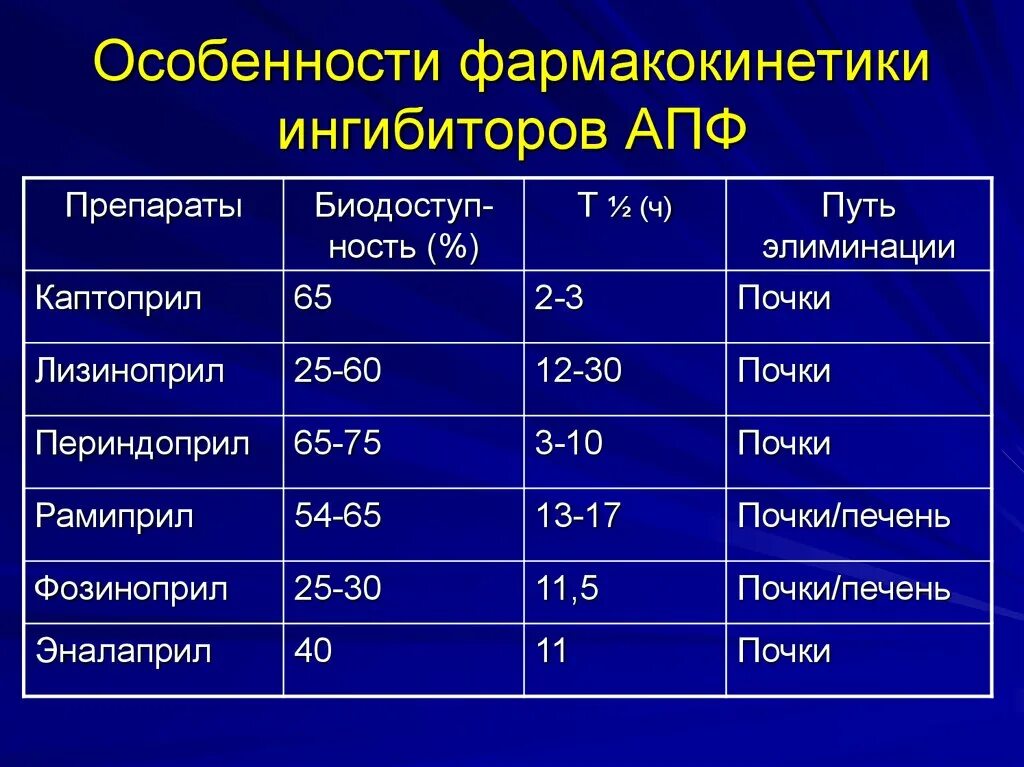 Особенности фармакокинетики ингибиторов АПФ

| Препараты | Биодоступность (%) | Т ½ (ч) | Путь элиминации |
|---|---|---|---|
| Каптоприл | 65 | 2-3 | Почки |
| Лизиноприл | 25-60 | 12-30 | Почки |
| Периндоприл | 65-75 | 3-10 | Почки |
| Рамиприл | 54-65 | 13-17 | Почки/печень |
| Фозиноприл | 25-30 | 11,5 | Почки/печень |
| Эналаприл | 40 | 11 | Почки |